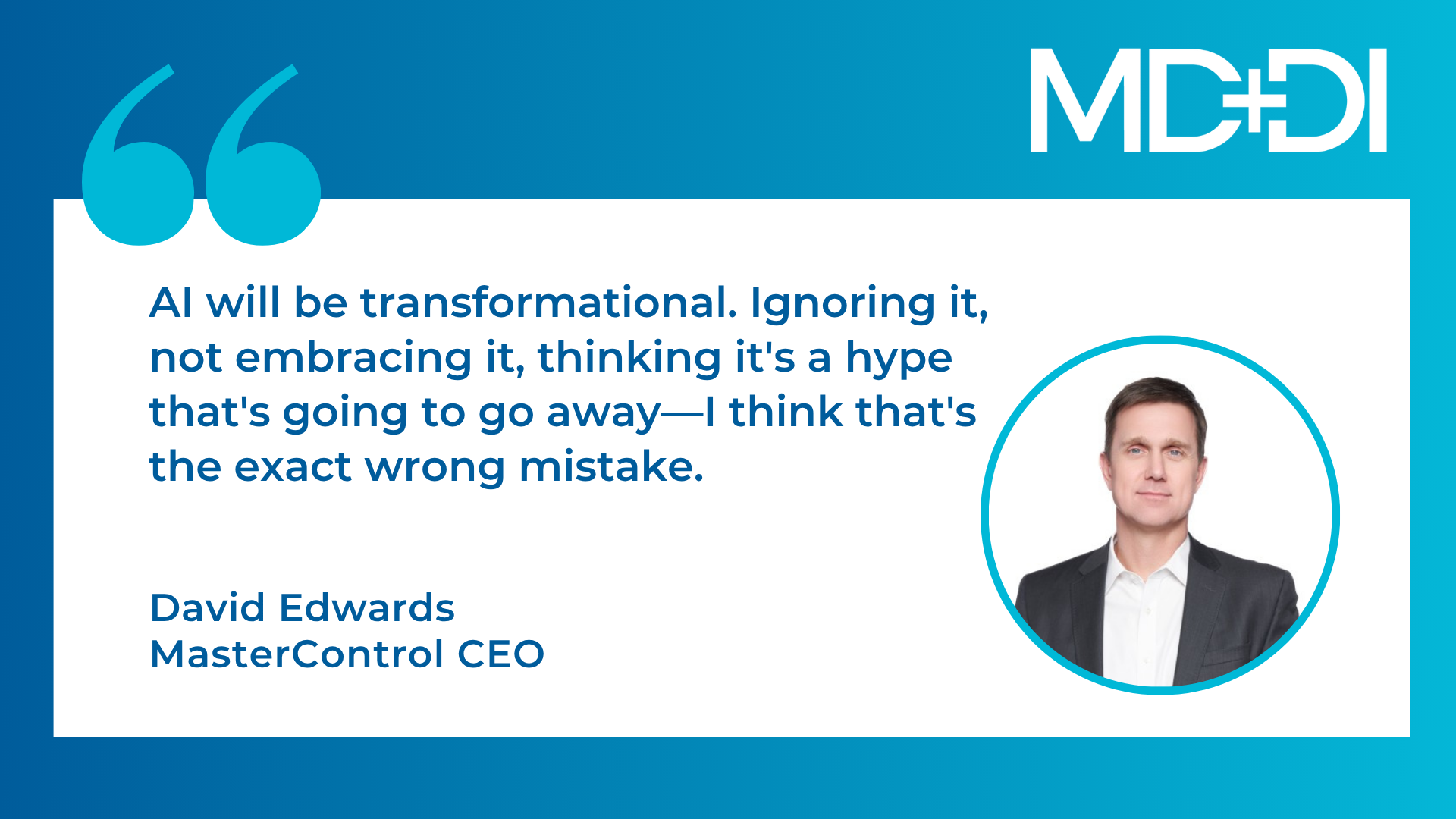 MD+DI

AI will be transformational. Ignoring it, not embracing it, thinking it's a hype that's going to go away—I think that's the exact wrong mistake.

David Edwards
MasterControl CEO